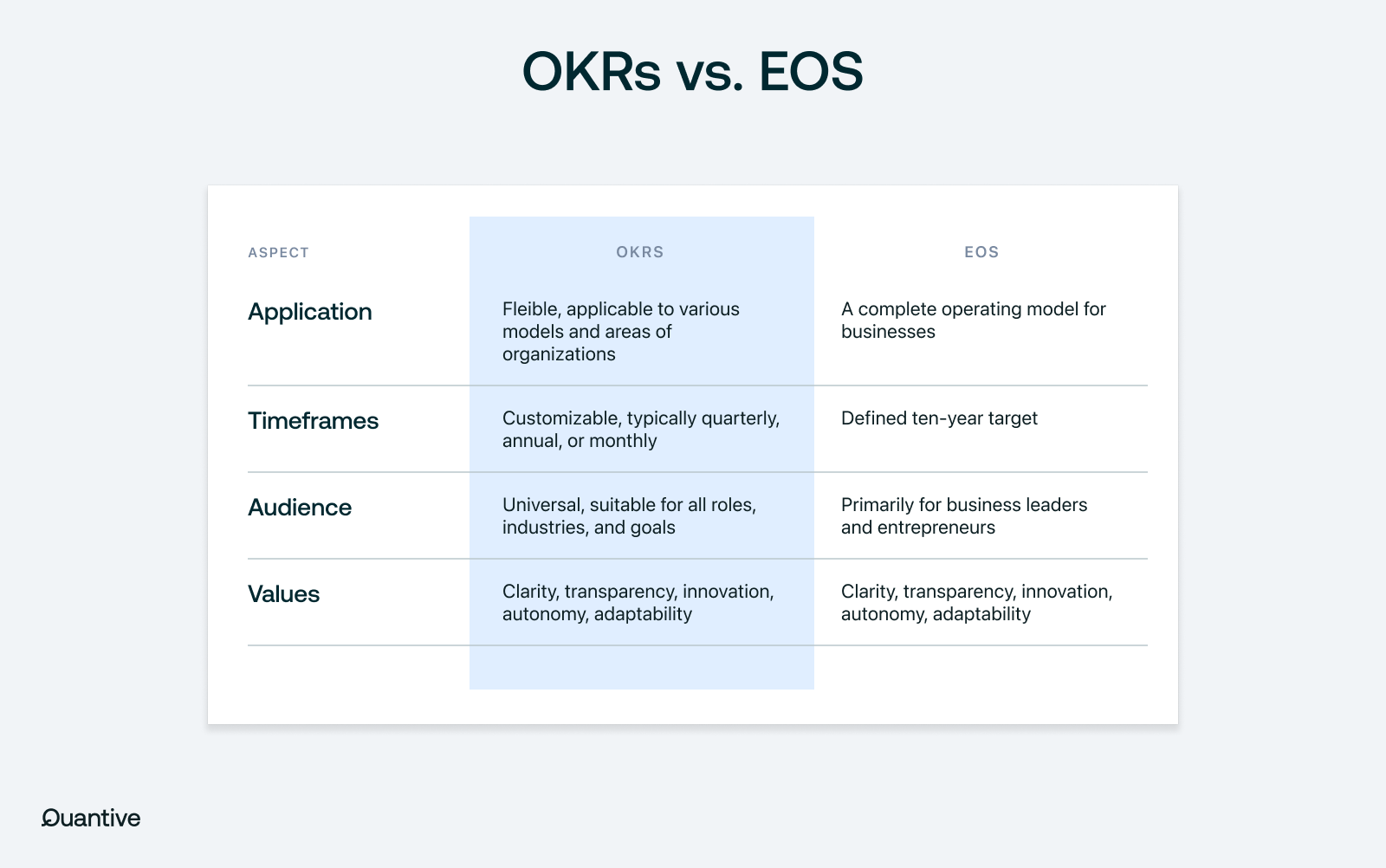 OKRs vs. EOS

| ASPECT | OKRS | EOS |
|---|---|---|
| Application | Fleible, applicable to various models and areas of organizations | A complete operating model for businesses |
| Timeframes | Customizable, typically quarterly, annual, or monthly | Defined ten-year target |
| Audience | Universal, suitable for all roles, industries, and goals | Primarily for business leaders and entrepreneurs |
| Values | Clarity, transparency, innovation, autonomy, adaptability | Clarity, transparency, innovation, autonomy, adaptability |

Quantive